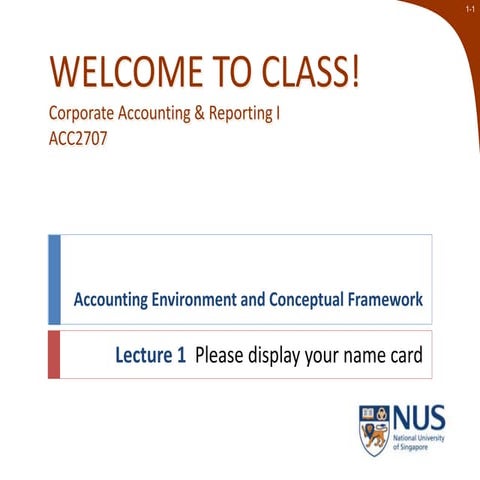 1-1

WELCOME TO CLASS!

Corporate Accounting & Reporting I
ACC2707

Accounting Environment and Conceptual Framework

Lecture 1 Please display your name card

NUS
National University of Singapore